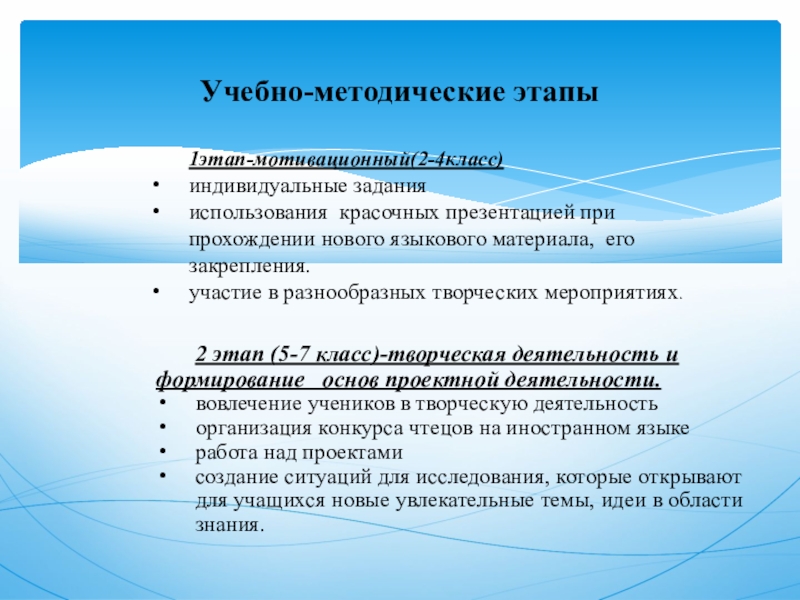 Учебно-методические этапы

1этап-мотивационный(2-4класс)

• индивидуальные задания
• использования красочных презентацией при прохождении нового языкового материала, его закрепления.
• участие в разнообразных творческих мероприятиях.

2 этап (5-7 класс)-творческая деятельность и формирование основ проектной деятельности.

• вовлечение учеников в творческую деятельность
• организация конкурса чтецов на иностранном языке
• работа над проектами
• создание ситуаций для исследования, которые открывают для учащихся новые увлекательные темы, идеи в области знания.